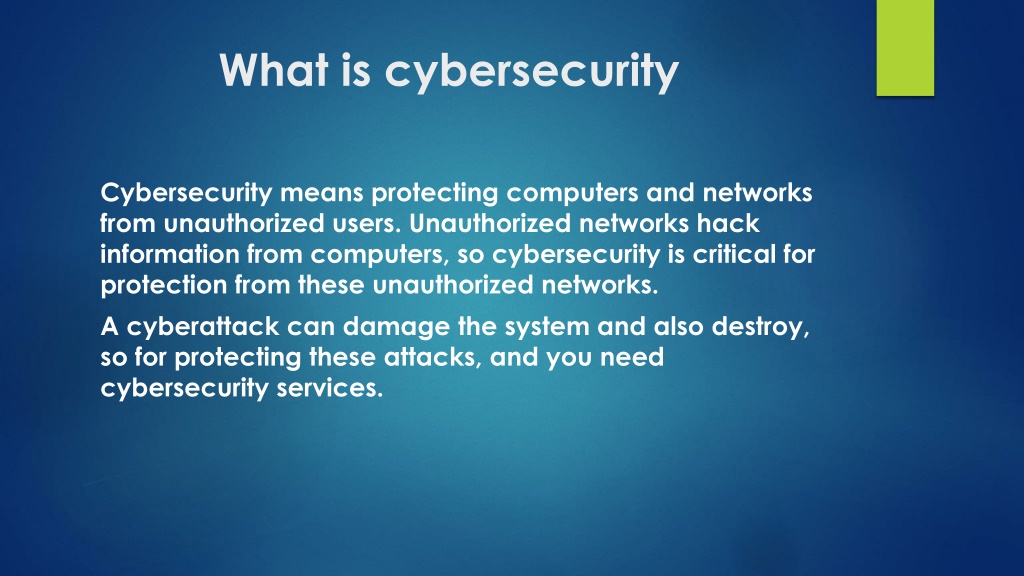 What is cybersecurity

Cybersecurity means protecting computers and networks from unauthorized users. Unauthorized networks hack information from computers, so cybersecurity is critical for protection from these unauthorized networks.

A cyberattack can damage the system and also destroy, so for protecting these attacks, and you need cybersecurity services.